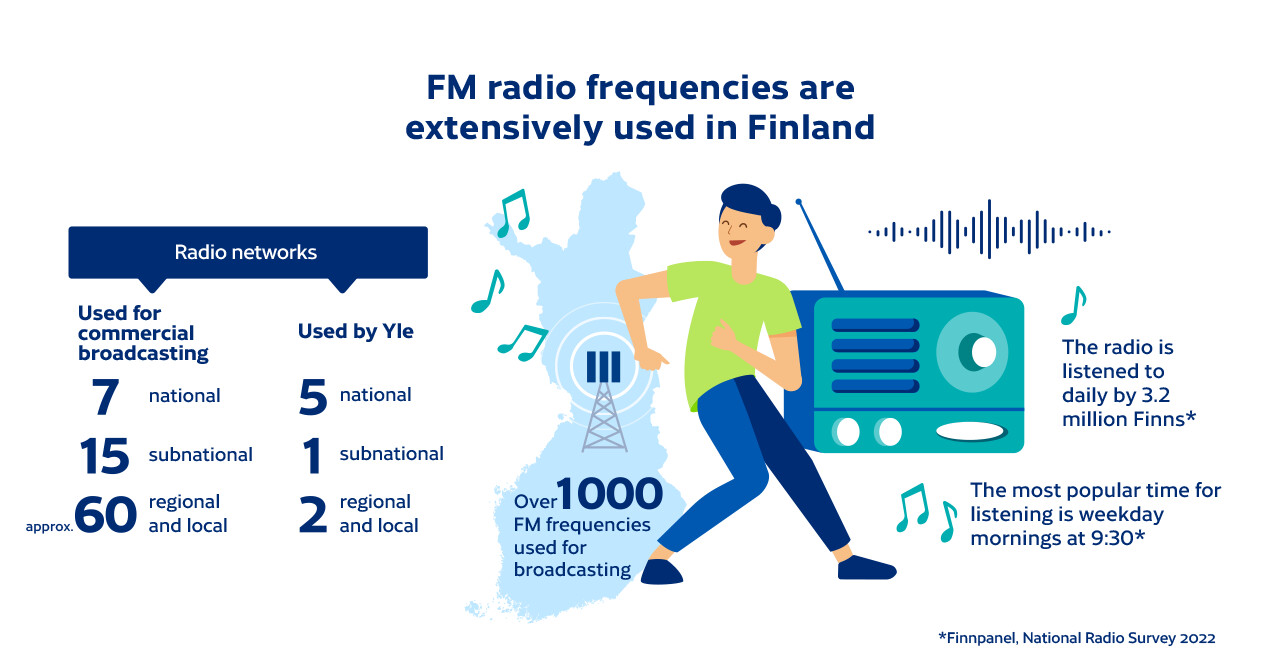 FM radio frequencies are extensively used in Finland

Radio networks

Used for commercial broadcasting

7 national

15 subnational

approx. 60 regional and local

Used by Yle

5 national

1 subnational

2 regional and local

Over 1000 FM frequencies used for broadcasting

The radio is listened to daily by 3.2 million Finns*

The most popular time for listening is weekday mornings at 9:30*

*Finnpanel, National Radio Survey 2022